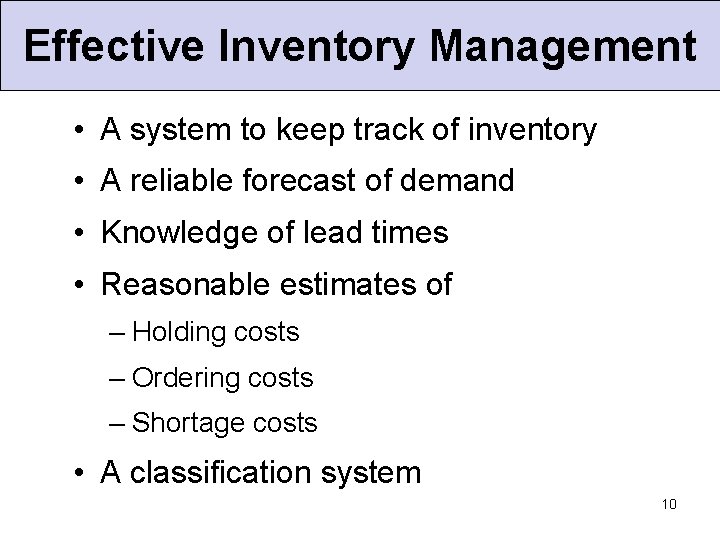 Effective Inventory Management

• A system to keep track of inventory
• A reliable forecast of demand
• Knowledge of lead times
• Reasonable estimates of
– Holding costs
– Ordering costs
– Shortage costs
• A classification system

10